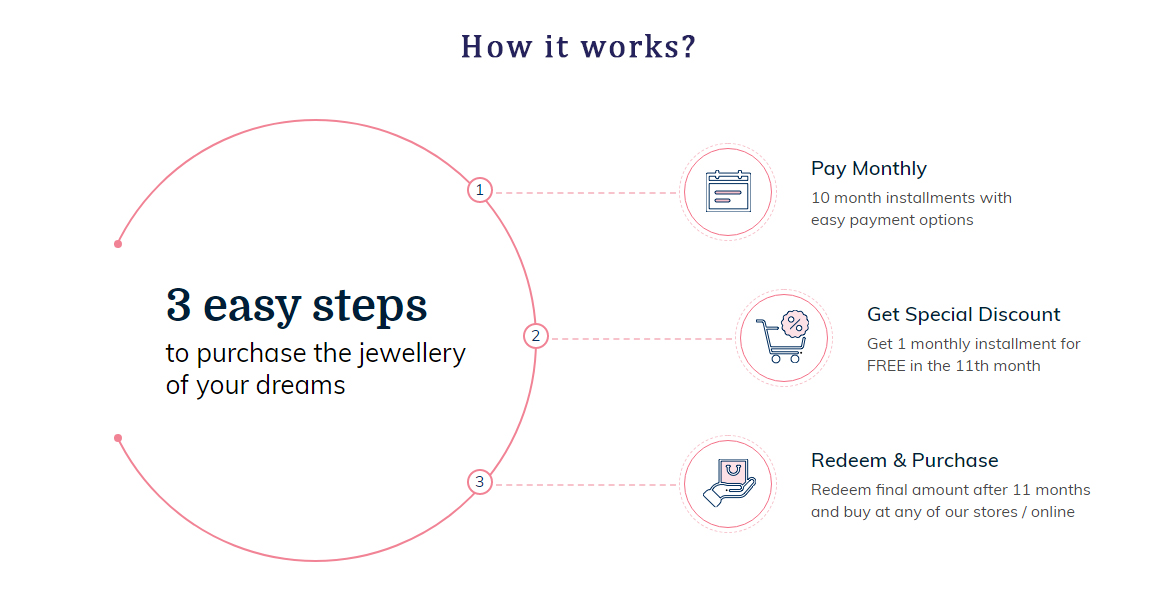 How it works?

3 easy steps
to purchase the jewellery of your dreams

1

Pay Monthly
10 month installments with easy payment options

2

Get Special Discount
Get 1 monthly installment for FREE in the 11th month

3

Redeem & Purchase
Redeem final amount after 11 months and buy at any of our stores / online